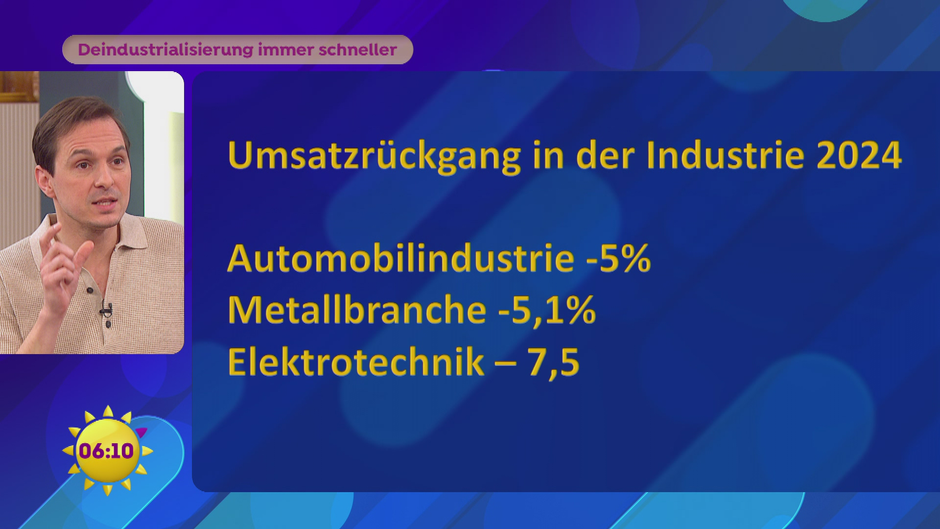 Deindustrialisierung immer schneller

Umsatzrückgang in der Industrie 2024

Automobilindustrie -5%
Metallbranche -5,1%
Elektrotechnik – 7,5

06:10